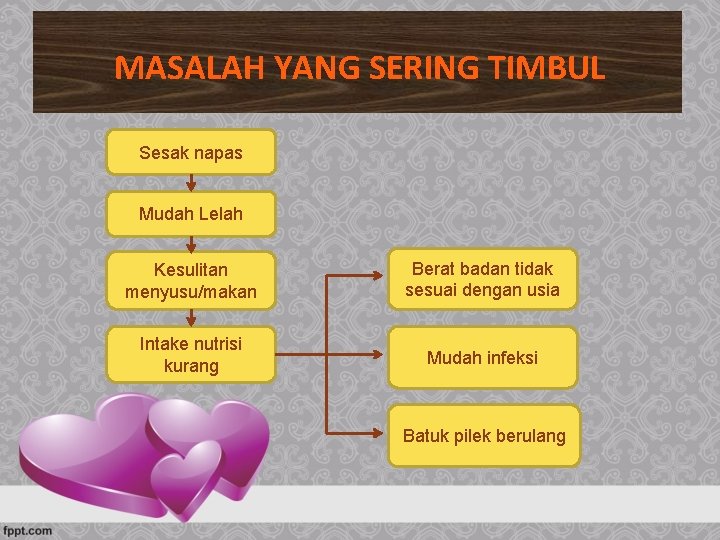 MASALAH YANG SERING TIMBUL

Sesak napas

Mudah Lelah

Kesulitan menyusu/makan

Intake nutrisi kurang

Berat badan tidak sesuai dengan usia

Mudah infeksi

Batuk pilek berulang

fppt.com